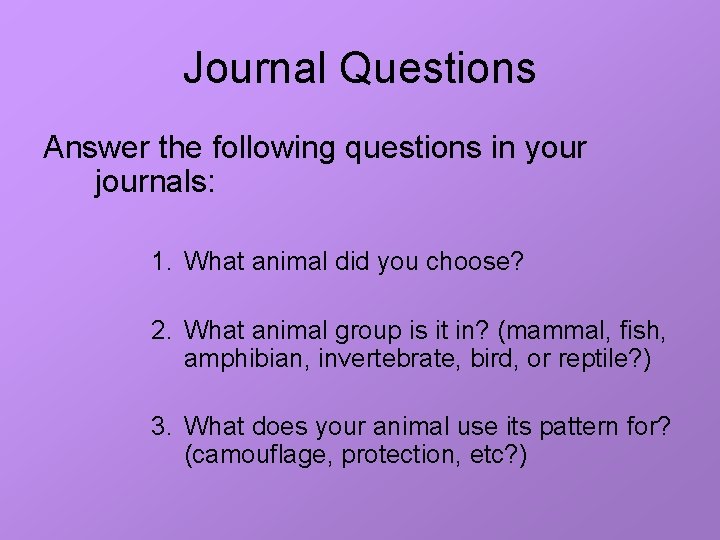 Journal Questions

Answer the following questions in your journals:

1. What animal did you choose?

2. What animal group is it in? (mammal, fish, amphibian, invertebrate, bird, or reptile?)

3. What does your animal use its pattern for? (camouflage, protection, etc?)